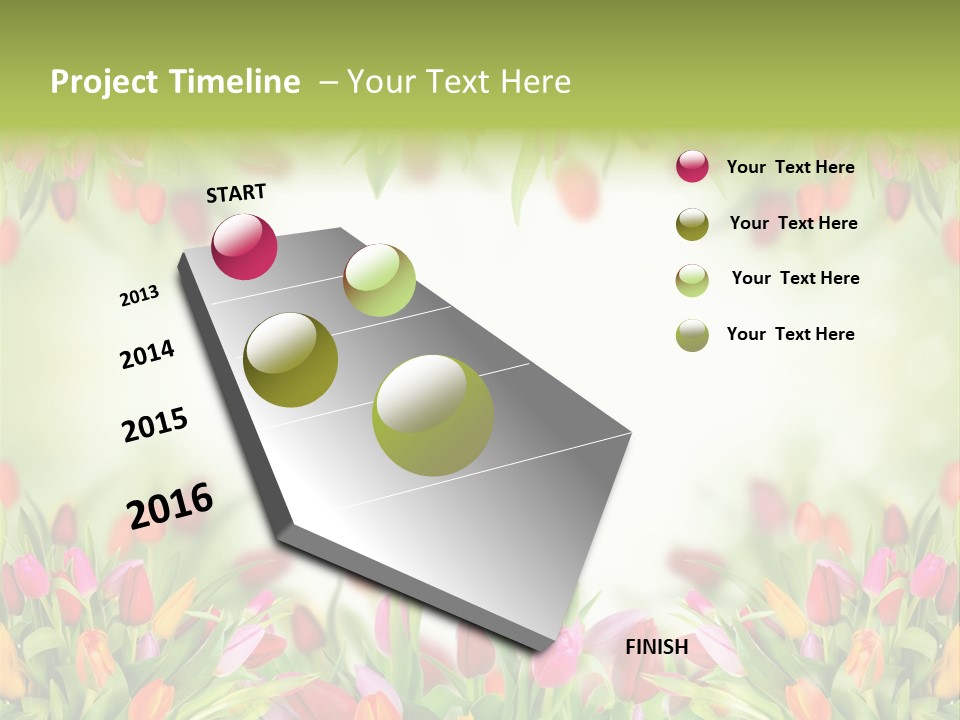 Project Timeline – Your Text Here

START

2013

2014

2015

2016

FINISH

Your Text Here

Your Text Here

Your Text Here

Your Text Here